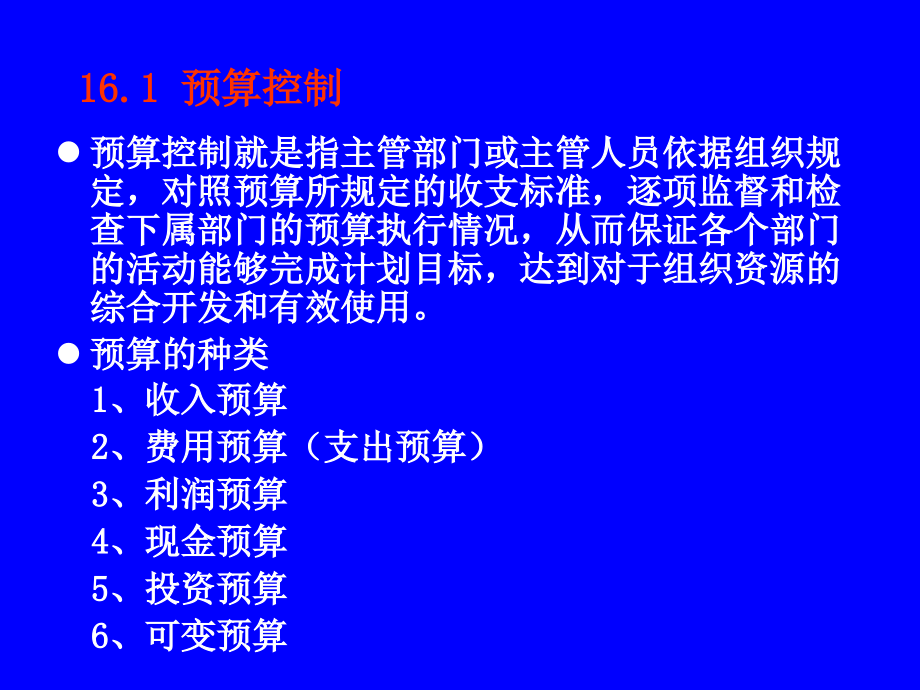 16.1 预算控制

● 预算控制就是指主管部门或主管人员依据组织规定，对照预算所规定的收支标准，逐项监督和检查下属部门的预算执行情况，从而保证各个部门的活动能够完成计划目标，达到对于组织资源的综合开发和有效使用。

● 预算的种类
1、收入预算
2、费用预算（支出预算）
3、利润预算
4、现金预算
5、投资预算
6、可变预算